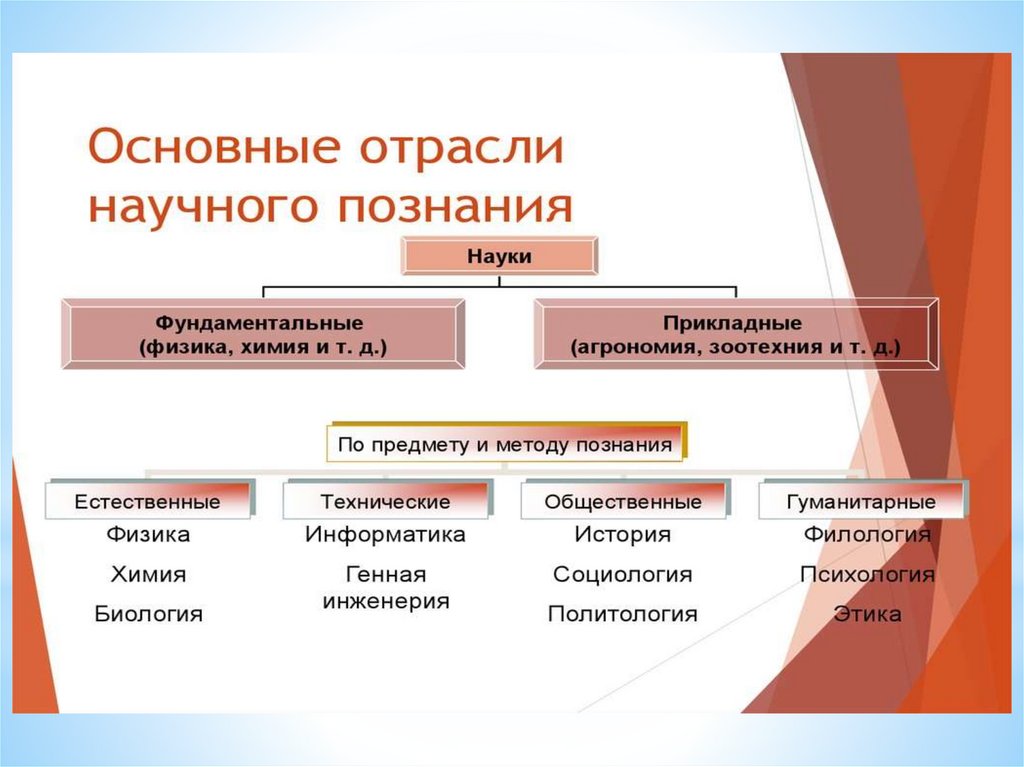 Основные отрасли научного познания

Науки

Фундаментальные (физика, химия и т. д.)

Прикладные (агрономия, зоотехния и т. д.)

По предмету и методу познания

Естественные

Физика

Химия

Биология

Технические

Информатика

Генная инженерия

Общественные

История

Социология

Политология

Гуманитарные

Филология

Психология

Этика